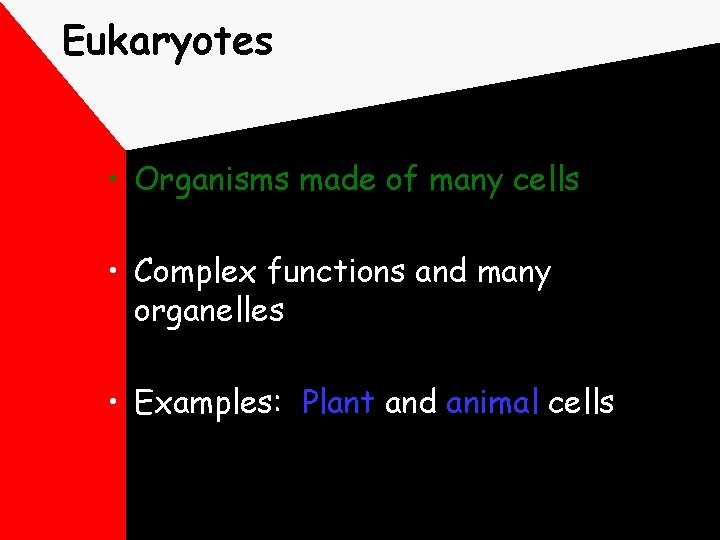 Eukaryotes

• Organisms made of many cells

• Complex functions and many organelles

• Examples: Plant and animal cells